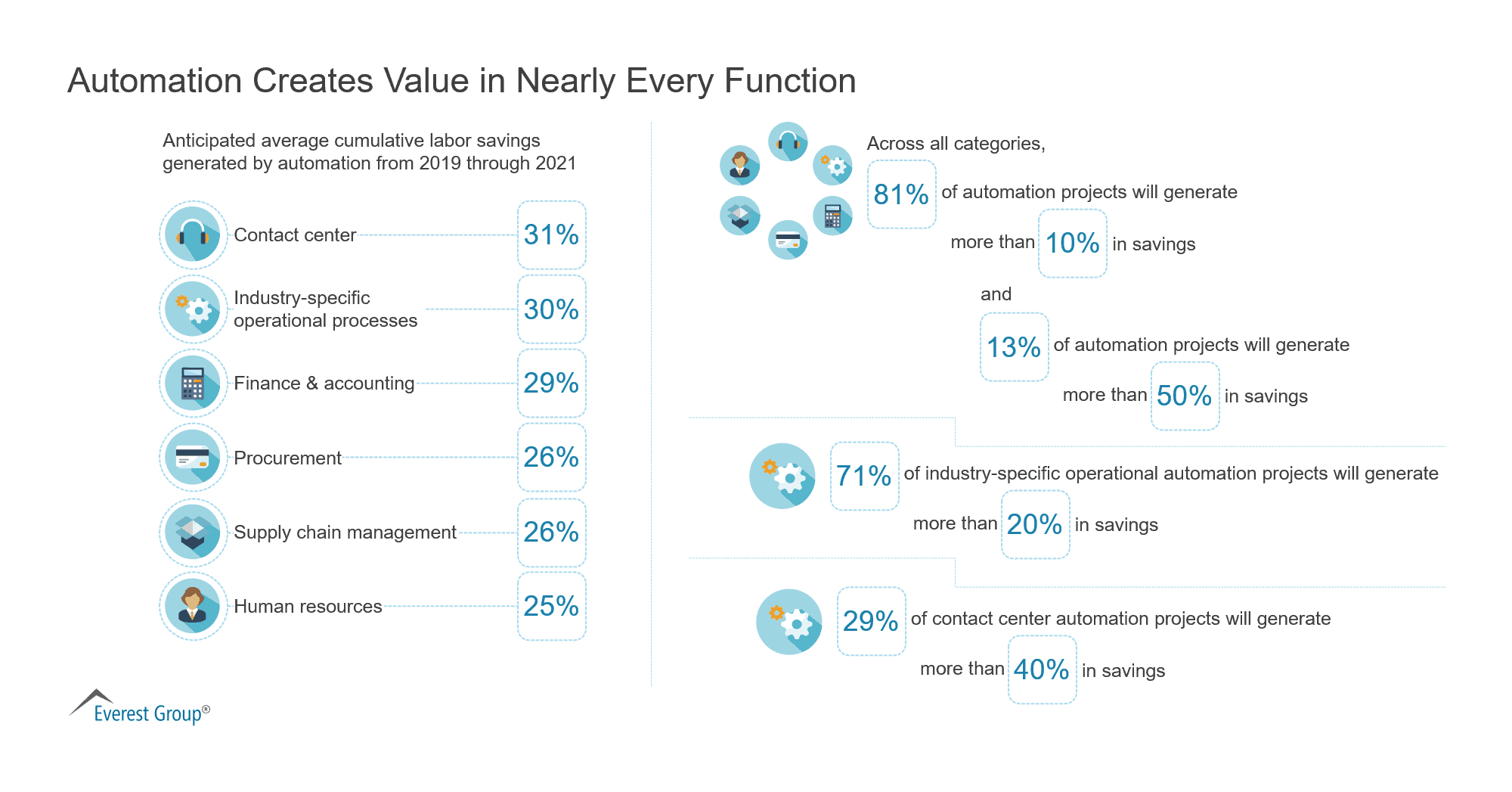 Automation Creates Value in Nearly Every Function

Anticipated average cumulative labor savings generated by automation from 2019 through 2021

Contact center 31%

Industry-specific operational processes 30%

Finance & accounting 29%

Procurement 26%

Supply chain management 26%

Human resources 25%

Across all categories,

81% of automation projects will generate more than 10% in savings

and

13% of automation projects will generate more than 50% in savings

71% of industry-specific operational automation projects will generate more than 20% in savings

29% of contact center automation projects will generate more than 40% in savings

Everest Group®